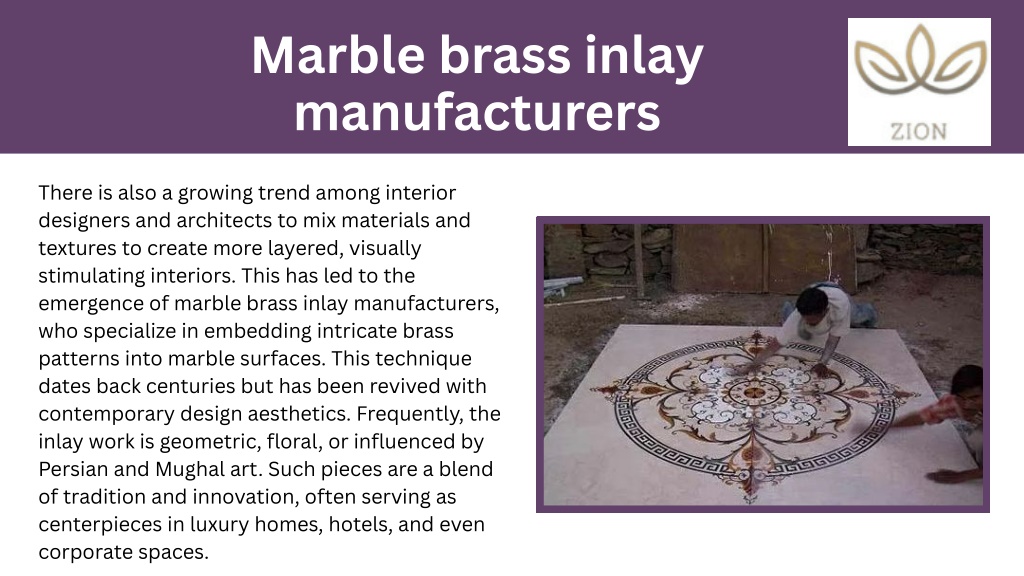 Marble brass inlay manufacturers

ZION

There is also a growing trend among interior designers and architects to mix materials and textures to create more layered, visually stimulating interiors. This has led to the emergence of marble brass inlay manufacturers, who specialize in embedding intricate brass patterns into marble surfaces. This technique dates back centuries but has been revived with contemporary design aesthetics. Frequently, the inlay work is geometric, floral, or influenced by Persian and Mughal art. Such pieces are a blend of tradition and innovation, often serving as centerpieces in luxury homes, hotels, and even corporate spaces.